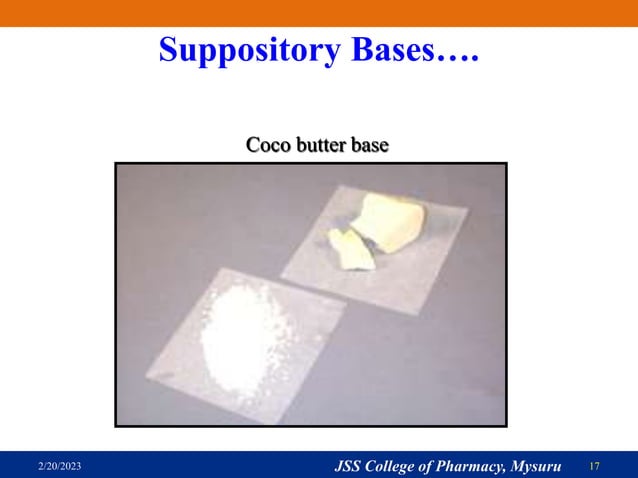 Suppository Bases….

Coco butter base

2/20/2023

JSS College of Pharmacy, Mysuru

17